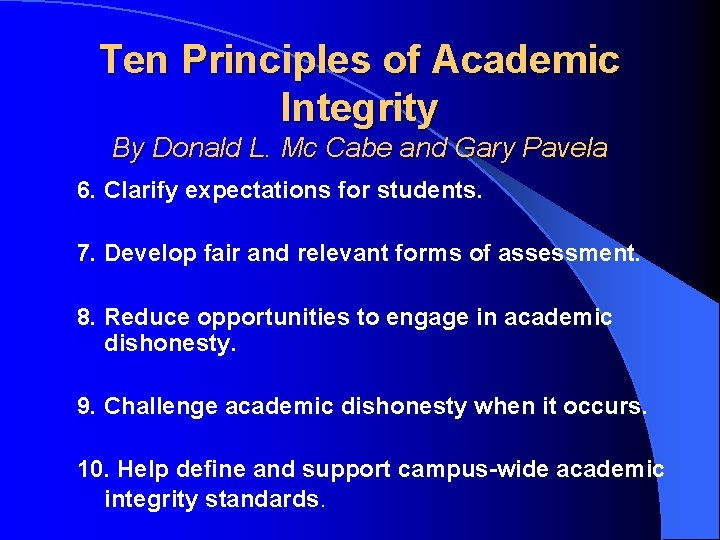 Ten Principles of Academic Integrity
By Donald L. Mc Cabe and Gary Pavela

6. Clarify expectations for students.

7. Develop fair and relevant forms of assessment.

8. Reduce opportunities to engage in academic dishonesty.

9. Challenge academic dishonesty when it occurs.

10. Help define and support campus-wide academic integrity standards.